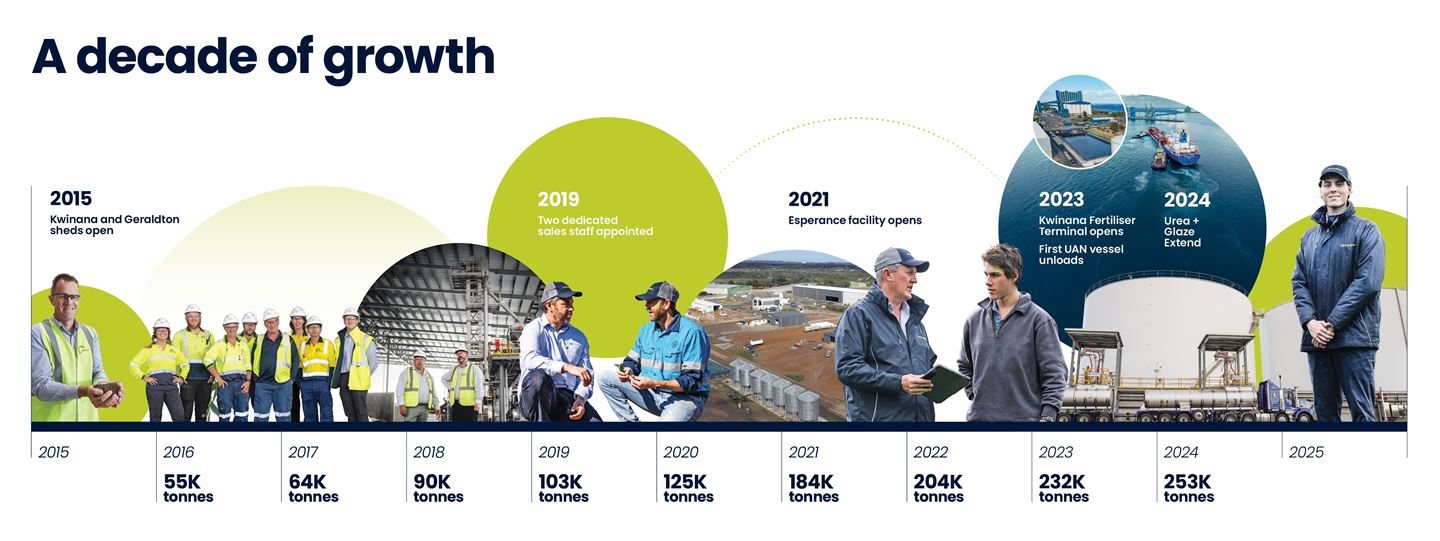 A decade of growth

2015
Kwinana and Geraldton sheds open

2019
Two dedicated sales staff appointed

2021
Esperance facility opens

2023
Kwinana Fertiliser Terminal opens
First UAN vessel unloads

2024
Urea + Glaze Extend

2015

2016
55K tonnes

2017
64K tonnes

2018
90K tonnes

2019
103K tonnes

2020
125K tonnes

2021
184K tonnes

2022
204K tonnes

2023
232K tonnes

2024
253K tonnes

2025